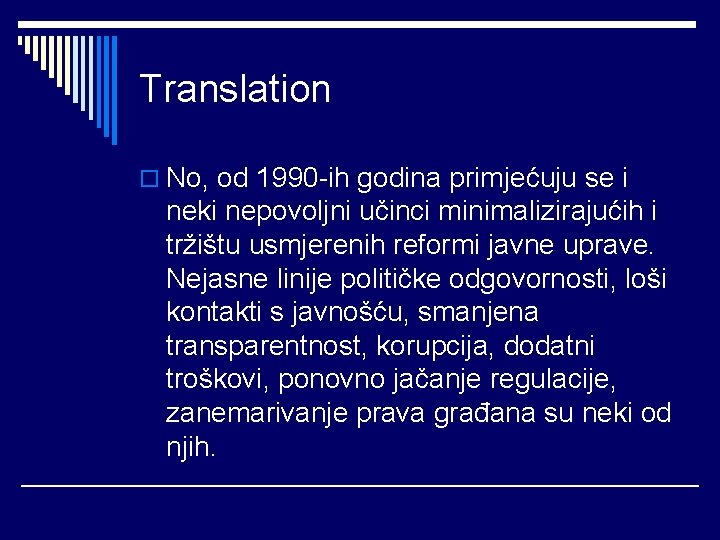 Translation

No, od 1990-ih godina primjećuju se i neki nepovoljni učinci minimalizirajućih i tržištu usmjerenih reformi javne uprave. Nejasne linije političke odgovornosti, loši kontakti s javnošću, smanjena transparentnost, korupcija, dodatni troškovi, ponovno jačanje regulacije, zanemarivanje prava građana su neki od njih.